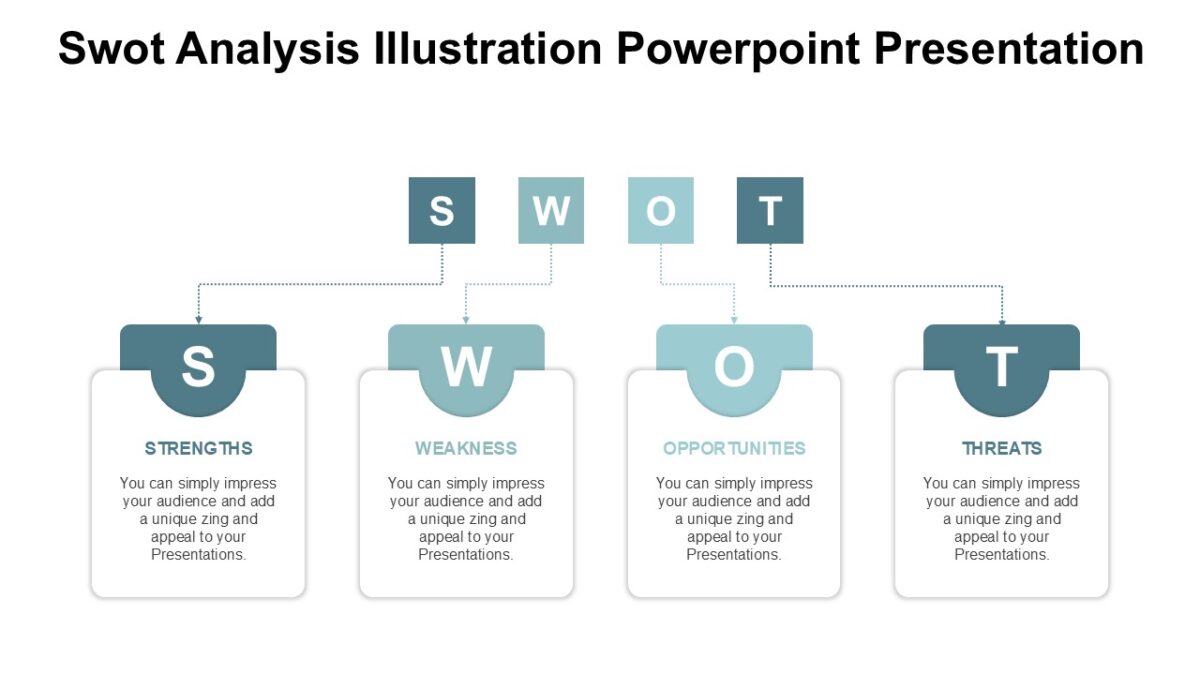 Swot Analysis Illustration Powerpoint Presentation

S W O T

S
STRENGTHS
You can simply impress your audience and add a unique zing and appeal to your Presentations.

W
WEAKNESS
You can simply impress your audience and add a unique zing and appeal to your Presentations.

O
OPPORTUNITIES
You can simply impress your audience and add a unique zing and appeal to your Presentations.

T
THREATS
You can simply impress your audience and add a unique zing and appeal to your Presentations.